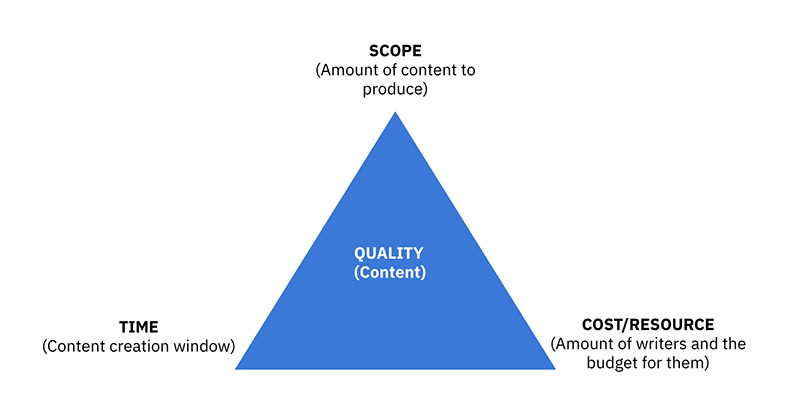 SCOPE
(Amount of content to produce)

QUALITY
(Content)

TIME
(Content creation window)

COST/RESOURCE
(Amount of writers and the budget for them)